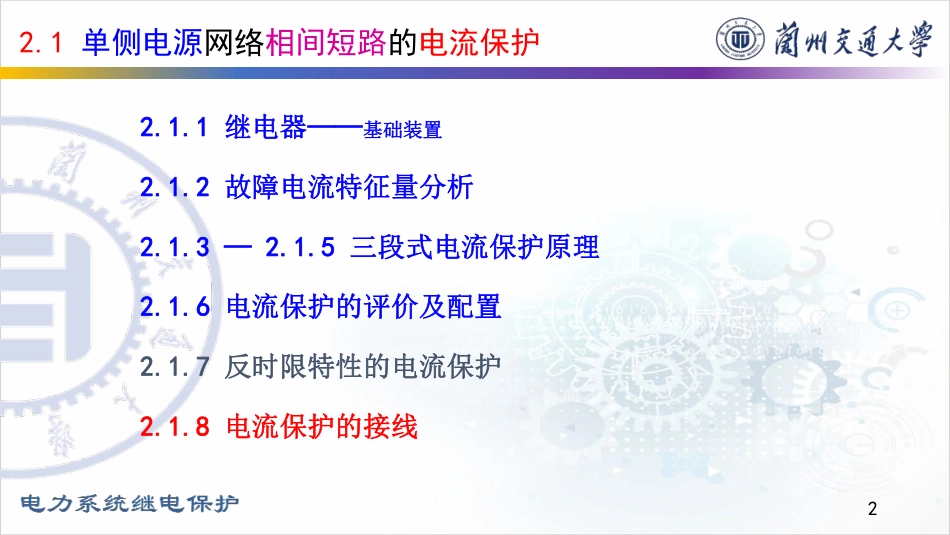 2.1 单侧电源网络相间短路的电流保护

蘭州交通大學

2.1.1 继电器——基础装置

2.1.2 故障电流特征量分析

2.1.3 — 2.1.5 三段式电流保护原理

2.1.6 电流保护的评价及配置

2.1.7 反时限特性的电流保护

2.1.8 电流保护的接线

电力系统继电保护

2